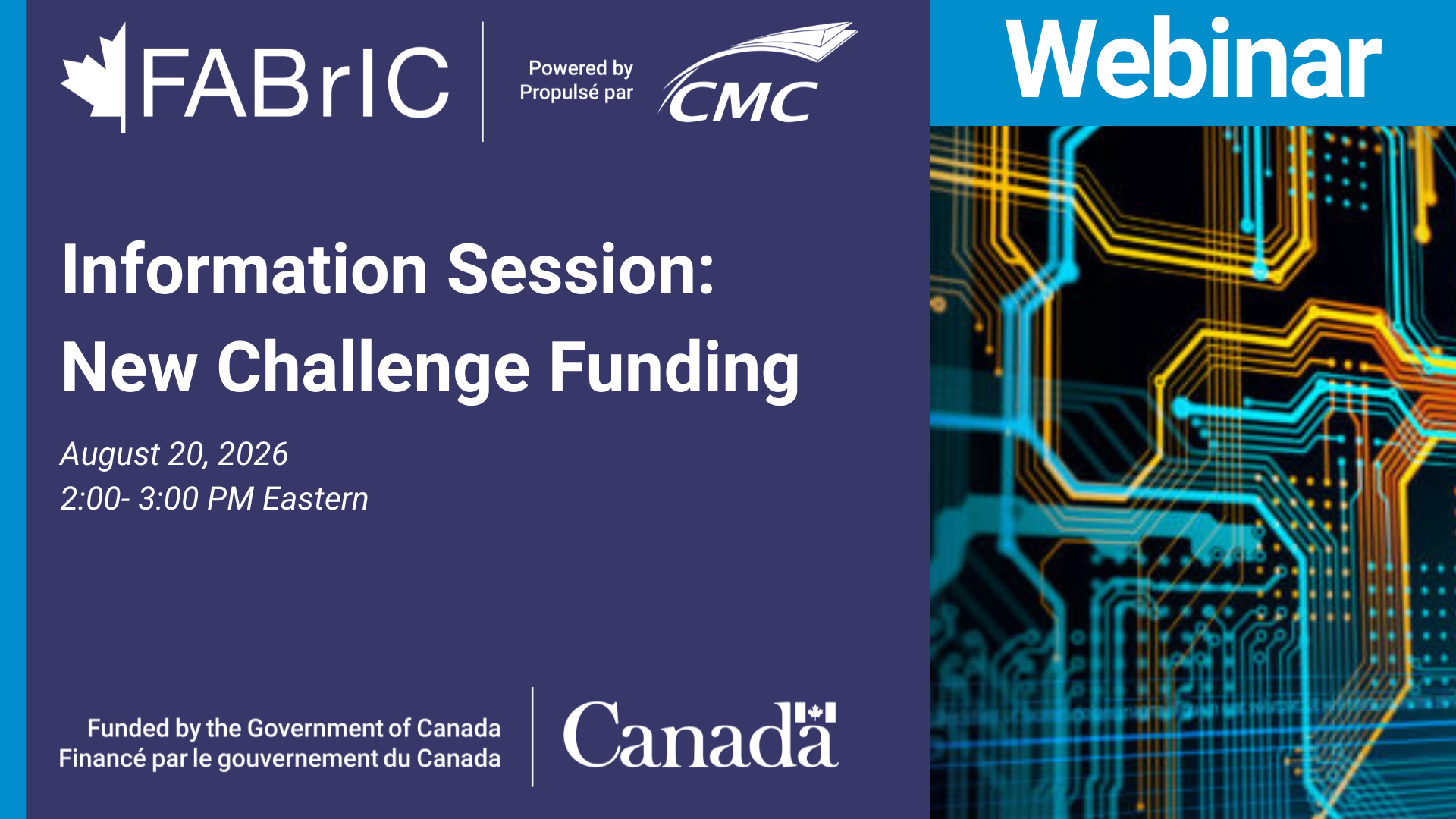 FABrIC

Powered by
Propulsé par

CMC

Webinar

Information Session:
New Challenge Funding

August 20, 2026
2:00- 3:00 PM Eastern

Funded by the Government of Canada
Financé par le gouvernement du Canada

Canada